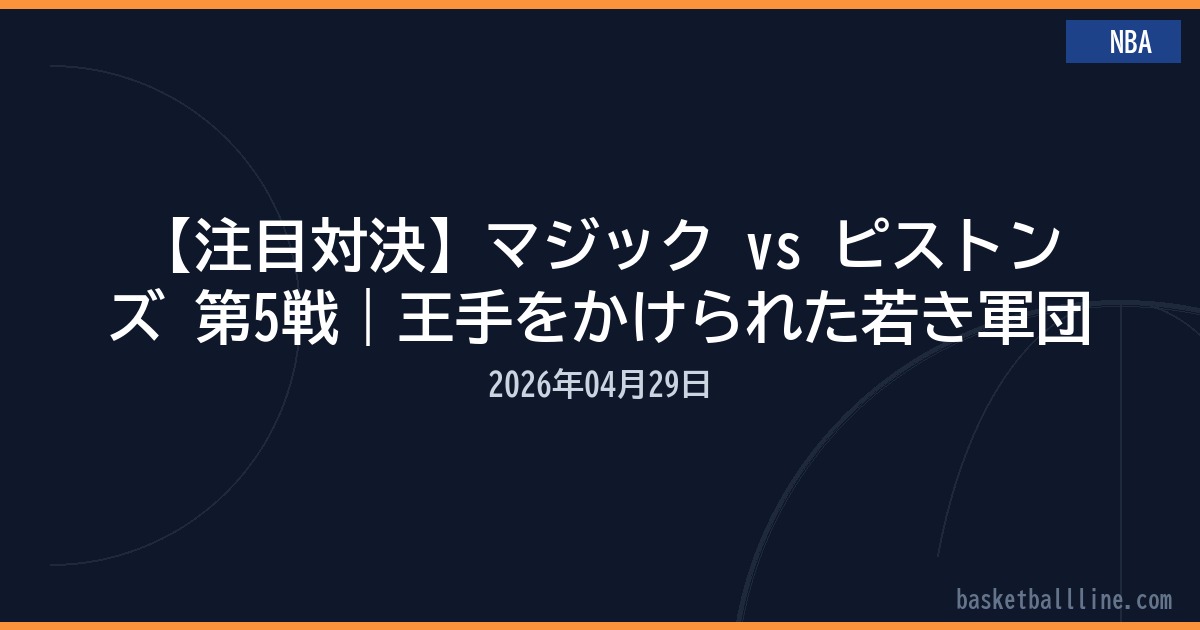 NBA

【注目対決】マジック vs ピストンズ 第5戦｜王手をかけられた若き軍団

2026年04月29日

basketballline.com